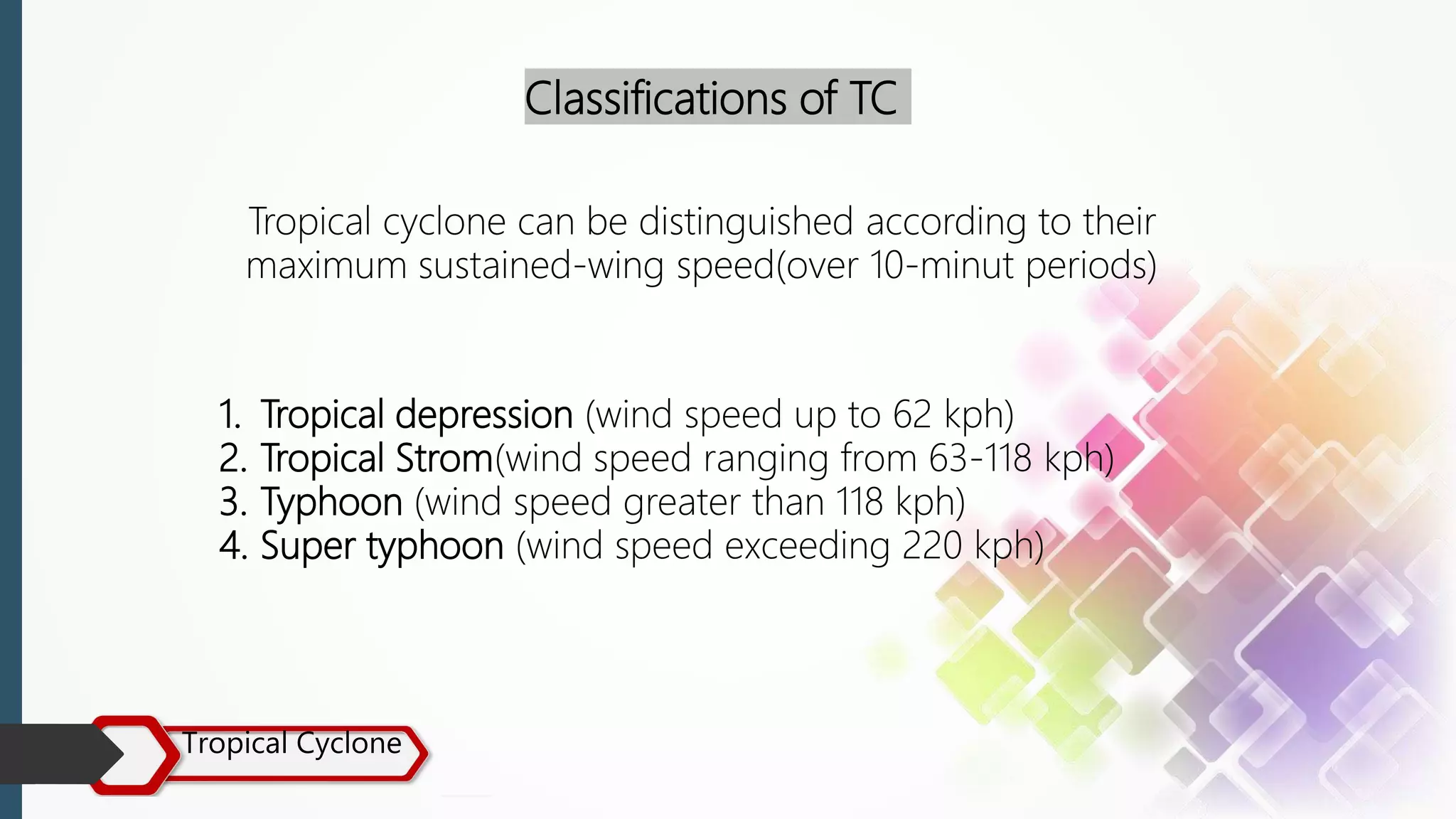 Classifications of TC

Tropical cyclone can be distinguished according to their maximum sustained-wing speed(over 10-minut periods)

1. Tropical depression (wind speed up to 62 kph)
2. Tropical Strom(wind speed ranging from 63-118 kph)
3. Typhoon (wind speed greater than 118 kph)
4. Super typhoon (wind speed exceeding 220 kph)

Tropical Cyclone